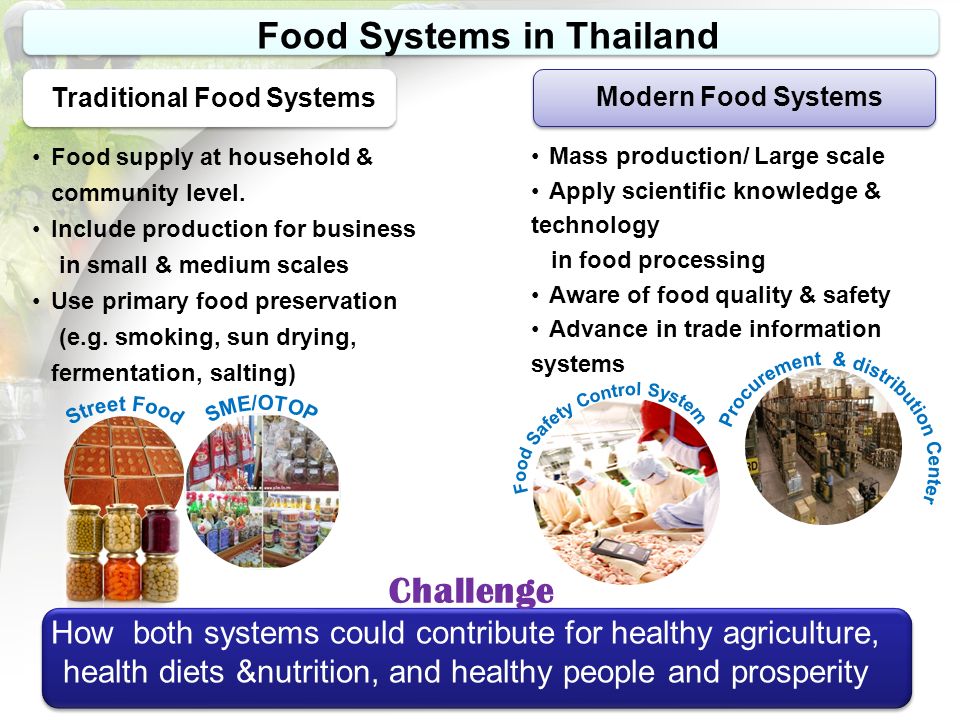 Food Systems in Thailand

Traditional Food Systems

• Food supply at household & community level.
• Include production for business in small & medium scales
• Use primary food preservation (e.g. smoking, sun drying, fermentation, salting)

Street Food

SME/OTOP

Modern Food Systems

• Mass production/ Large scale
• Apply scientific knowledge & technology in food processing
• Aware of food quality & safety
• Advance in trade information systems

Food Safety Control System

Procurement & distribution Center

Challenge

How both systems could contribute for healthy agriculture, health diets &nutrition, and healthy people and prosperity